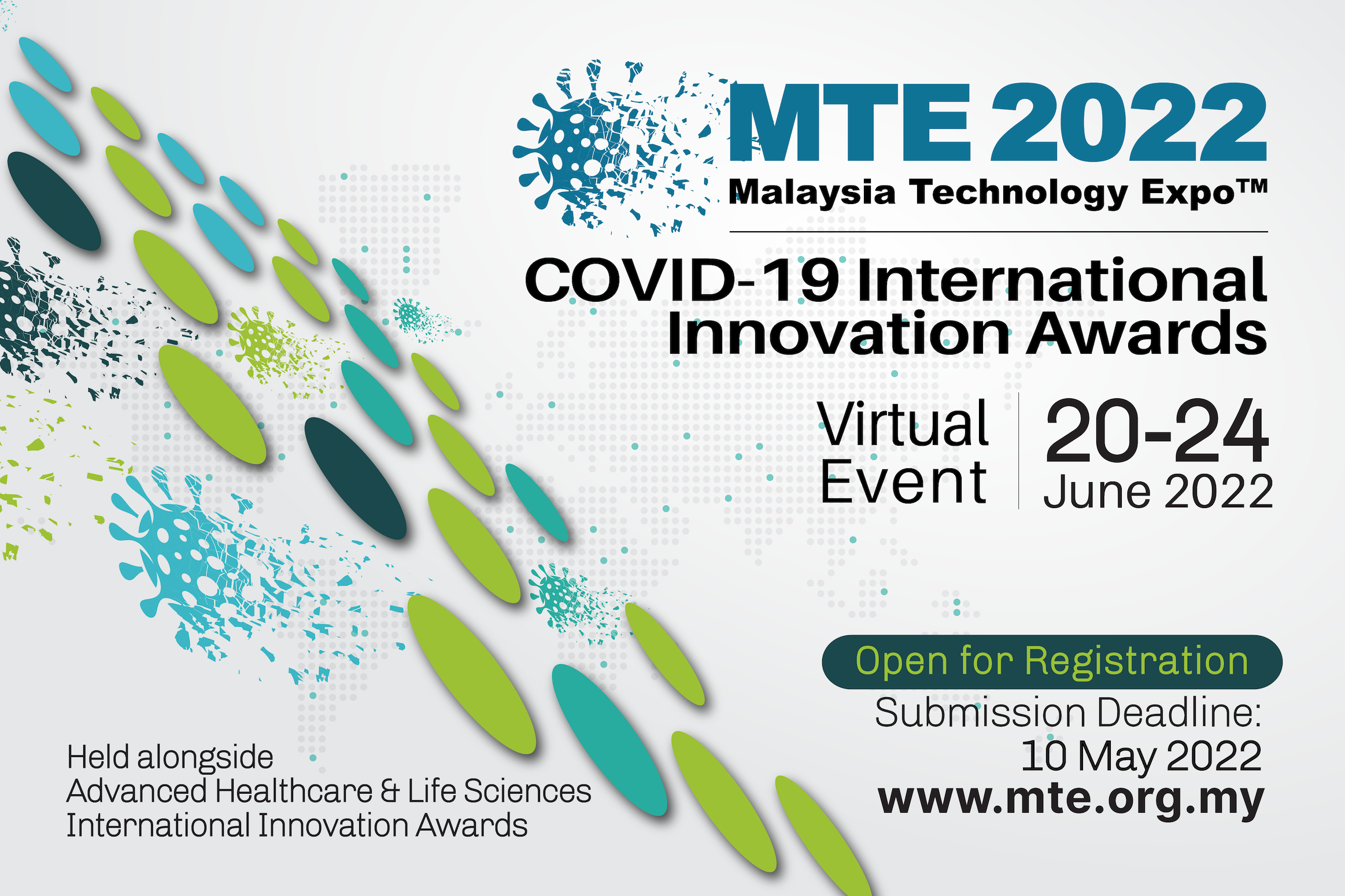 MTE 2022
Malaysia Technology Expo™

COVID-19 International Innovation Awards

Virtual Event

20-24 June 2022

Open for Registration

Submission Deadline: 10 May 2022

www.mte.org.my

Held alongside
Advanced Healthcare & Life Sciences
International Innovation Awards